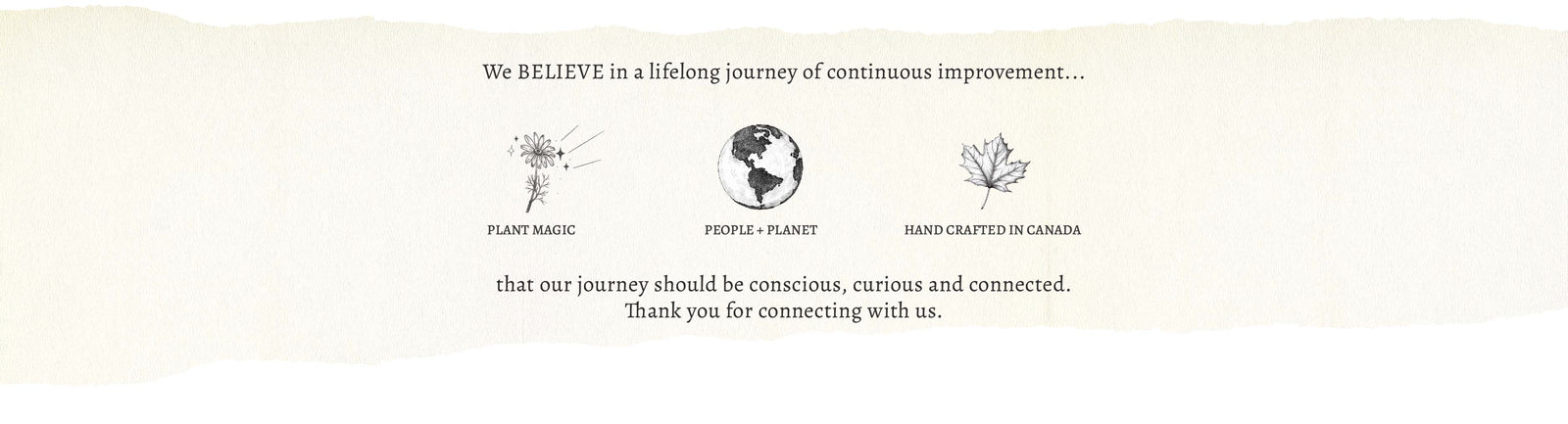 We BELIEVE in a lifelong journey of continuous improvement...

PLANT MAGIC

PEOPLE + PLANET

HAND CRAFTED IN CANADA

that our journey should be conscious, curious and connected.
Thank you for connecting with us.